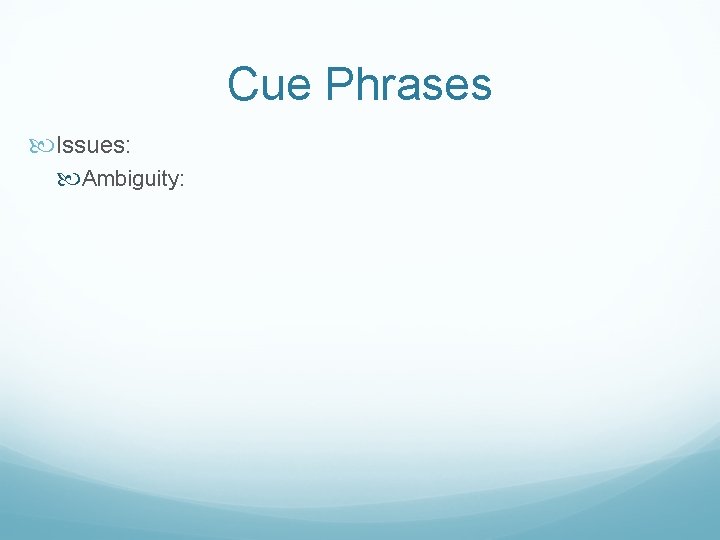 Cue Phrases

Issues:

Ambiguity: